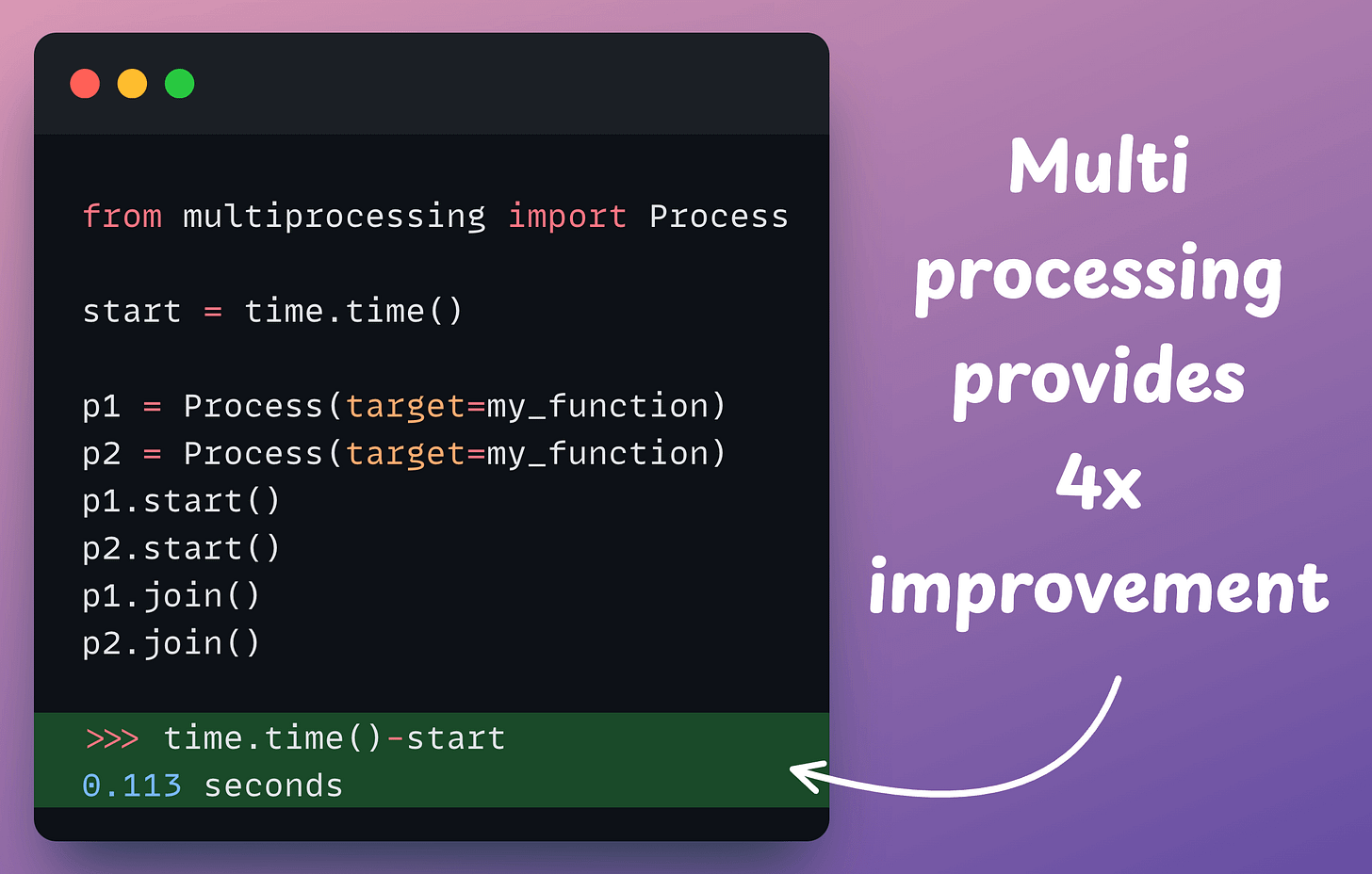 from multiprocessing import Process

start = time.time()

p1 = Process(target=my_function)
p2 = Process(target=my_function)
p1.start()
p2.start()
p1.join()
p2.join()

>>> time.time()-start
0.113 seconds

Multi processing provides 4x improvement